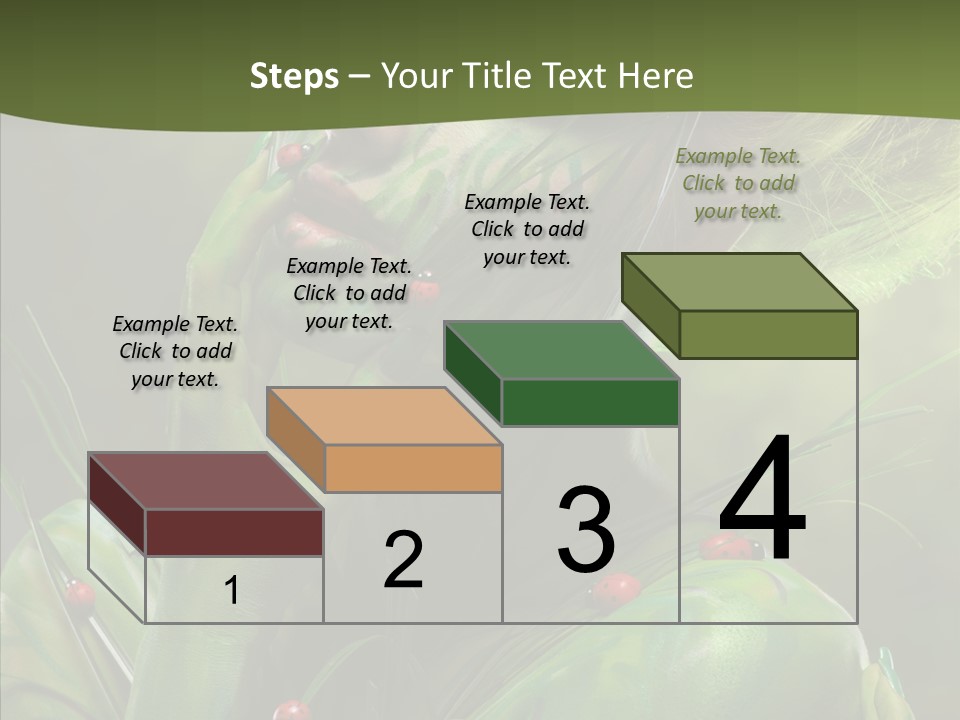 Steps – Your Title Text Here

Example Text. Click to add your text.

Example Text. Click to add your text.

Example Text. Click to add your text.

Example Text. Click to add your text.

1

2

3

4